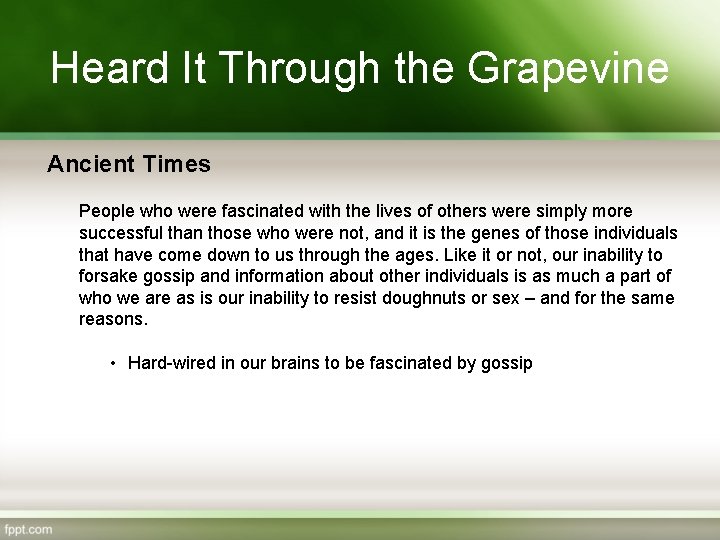 Heard It Through the Grapevine

Ancient Times

People who were fascinated with the lives of others were simply more successful than those who were not, and it is the genes of those individuals that have come down to us through the ages. Like it or not, our inability to forsake gossip and information about other individuals is as much a part of who we are as is our inability to resist doughnuts or sex – and for the same reasons.

• Hard-wired in our brains to be fascinated by gossip

fppt.com